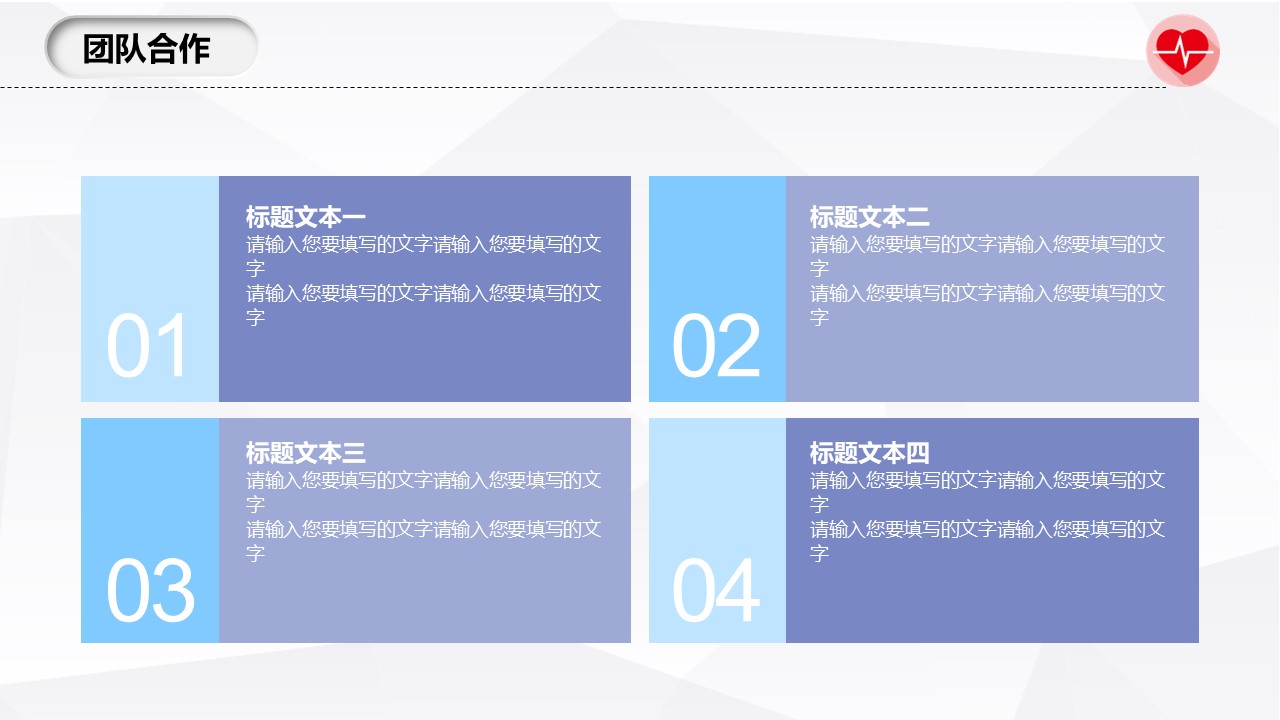 团队合作

01

标题文本一

请输入您要填写的文字请输入您要填写的文字

请输入您要填写的文字请输入您要填写的文字

02

标题文本二

请输入您要填写的文字请输入您要填写的文字

请输入您要填写的文字请输入您要填写的文字

03

标题文本三

请输入您要填写的文字请输入您要填写的文字

请输入您要填写的文字请输入您要填写的文字

04

标题文本四

请输入您要填写的文字请输入您要填写的文字

请输入您要填写的文字请输入您要填写的文字